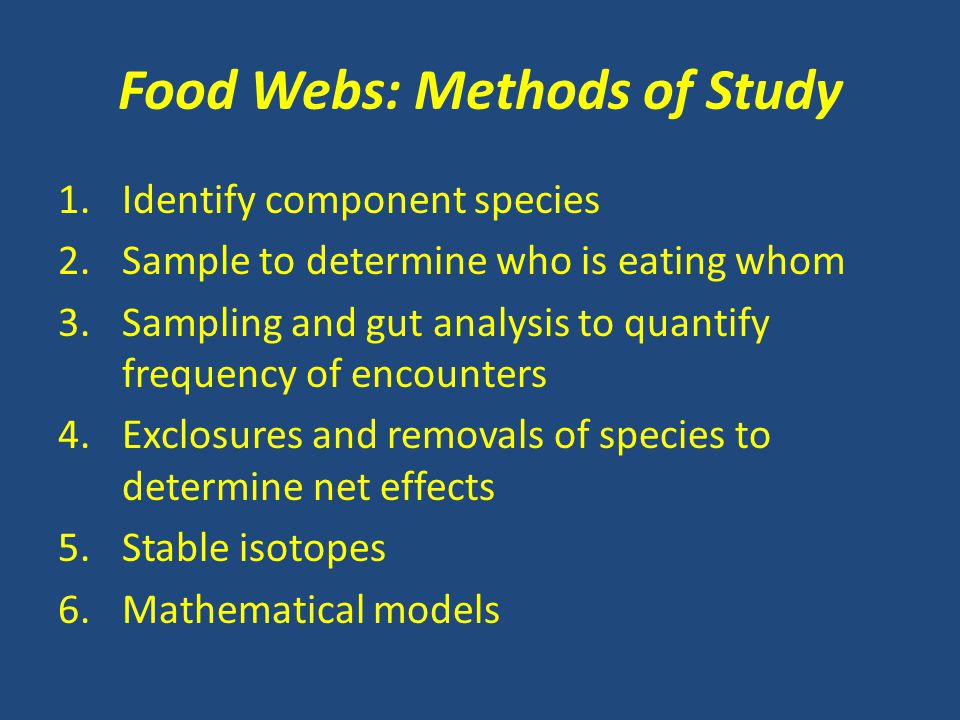 Food Webs: Methods of Study

1. Identify component species
2. Sample to determine who is eating whom
3. Sampling and gut analysis to quantify frequency of encounters
4. Exclosures and removals of species to determine net effects
5. Stable isotopes
6. Mathematical models